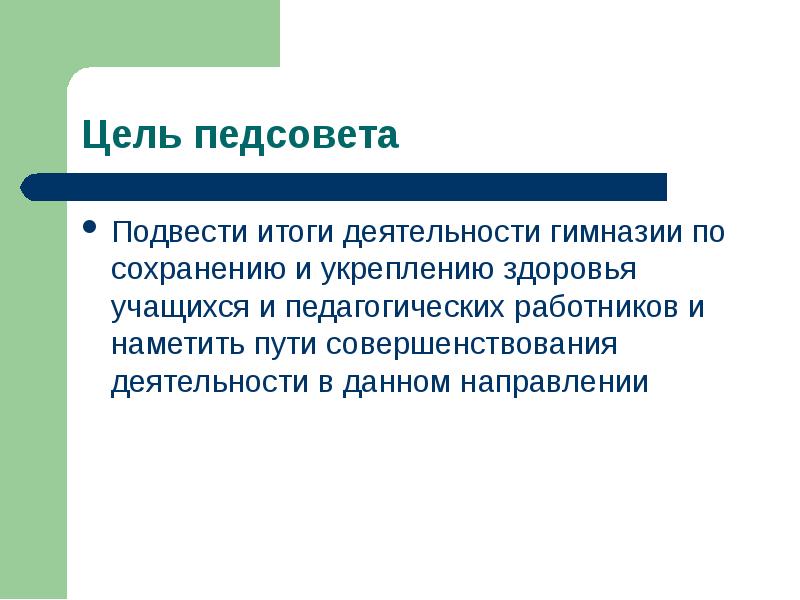 Цель педсовета

• Подвести итоги деятельности гимназии по сохранению и укреплению здоровья учащихся и педагогических работников и наметить пути совершенствования деятельности в данном направлении